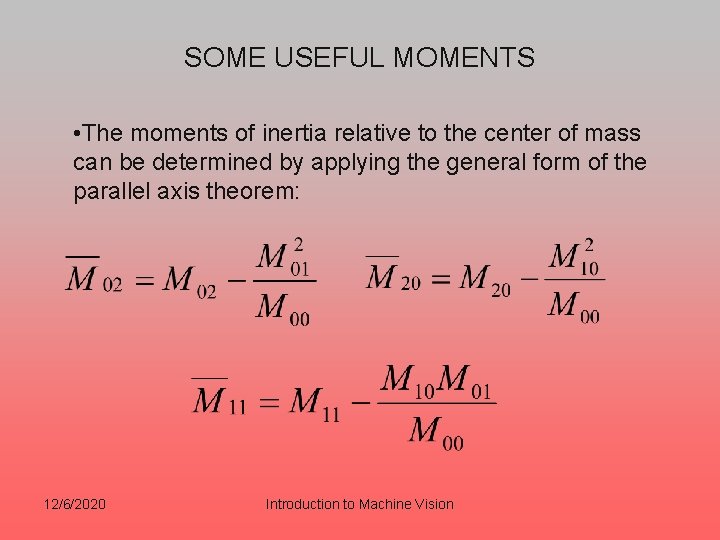 SOME USEFUL MOMENTS

•The moments of inertia relative to the center of mass can be determined by applying the general form of the parallel axis theorem:

$\overline{M}_{02} = M_{02} - \frac{M_{01}^2}{M_{00}}$ $\overline{M}_{20} = M_{20} - \frac{M_{10}^2}{M_{00}}$

$\overline{M}_{11} = M_{11} - \frac{M_{10}M_{01}}{M_{00}}$

12/6/2020 Introduction to Machine Vision